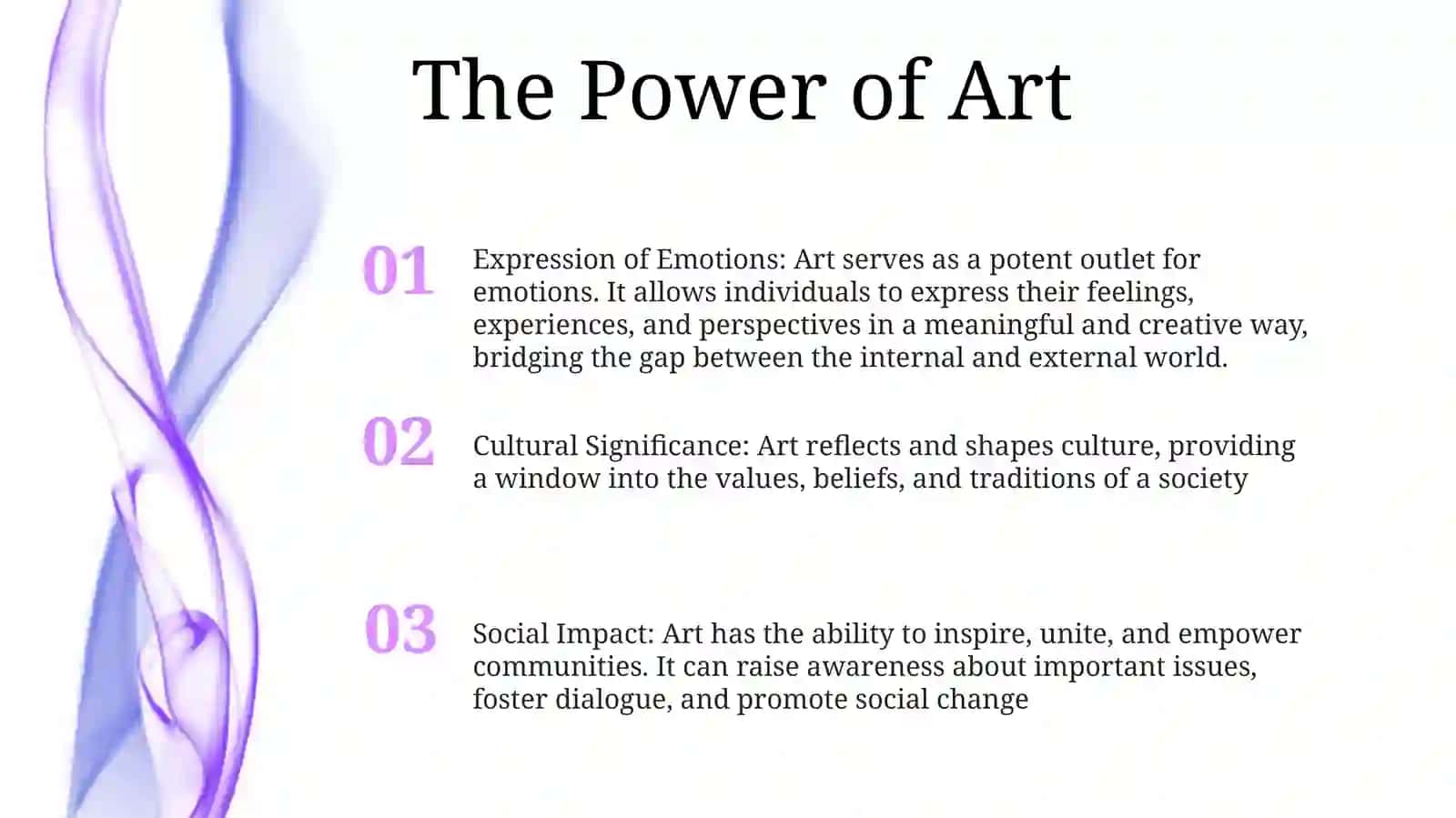 The Power of Art

01

Expression of Emotions: Art serves as a potent outlet for emotions. It allows individuals to express their feelings, experiences, and perspectives in a meaningful and creative way, bridging the gap between the internal and external world.

02

Cultural Significance: Art reflects and shapes culture, providing a window into the values, beliefs, and traditions of a society

03

Social Impact: Art has the ability to inspire, unite, and empower communities. It can raise awareness about important issues, foster dialogue, and promote social change